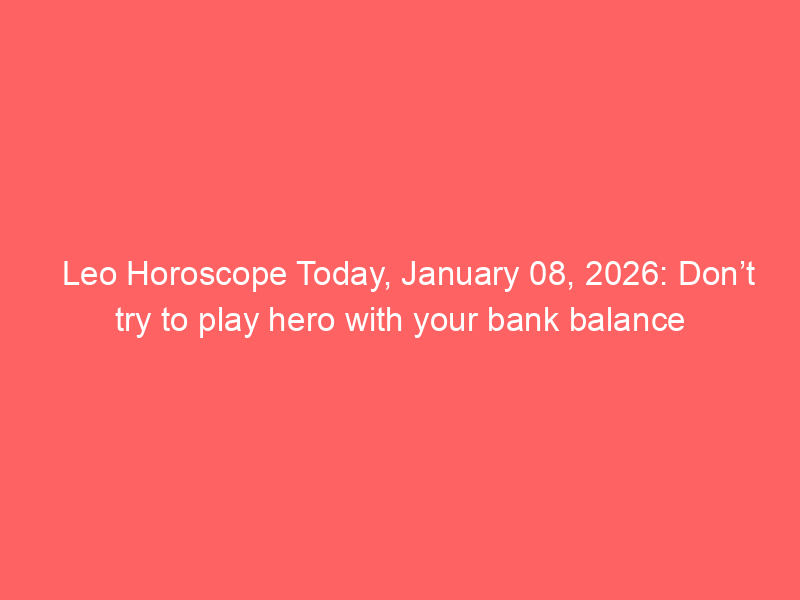 Leo Horoscope Today, January 08, 2026: Don’t try to play hero with your bank balance